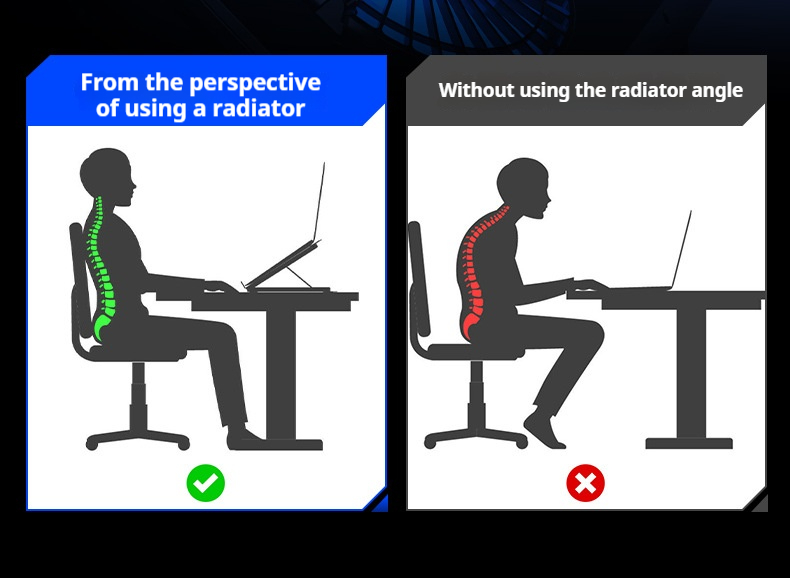 From the perspective of using a radiator

Without using the radiator angle